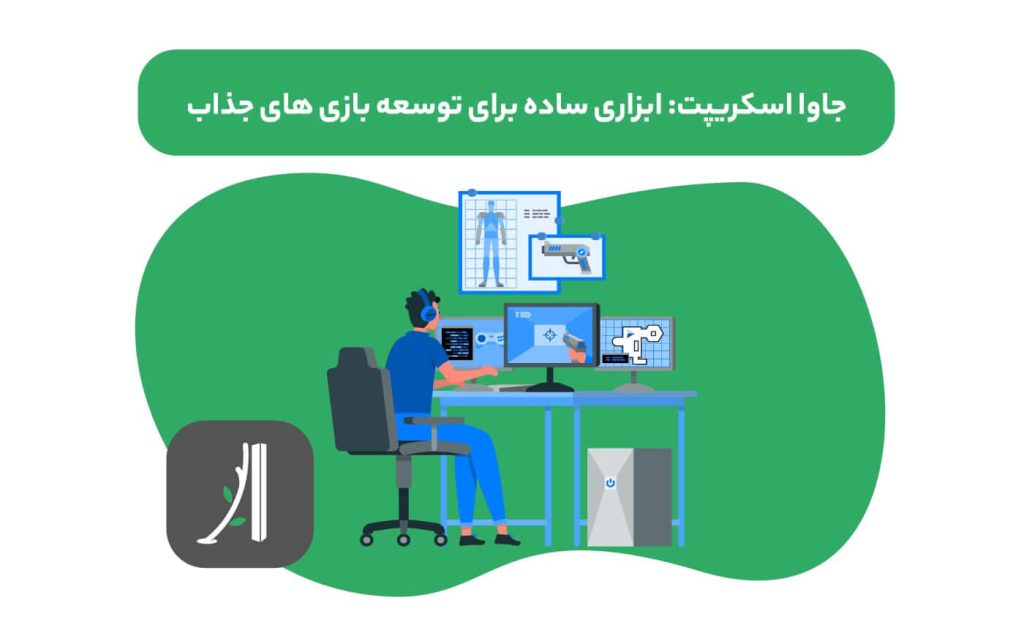 جاوا اسکریپت: ابزاری ساده برای توسعه بازی های جذاب